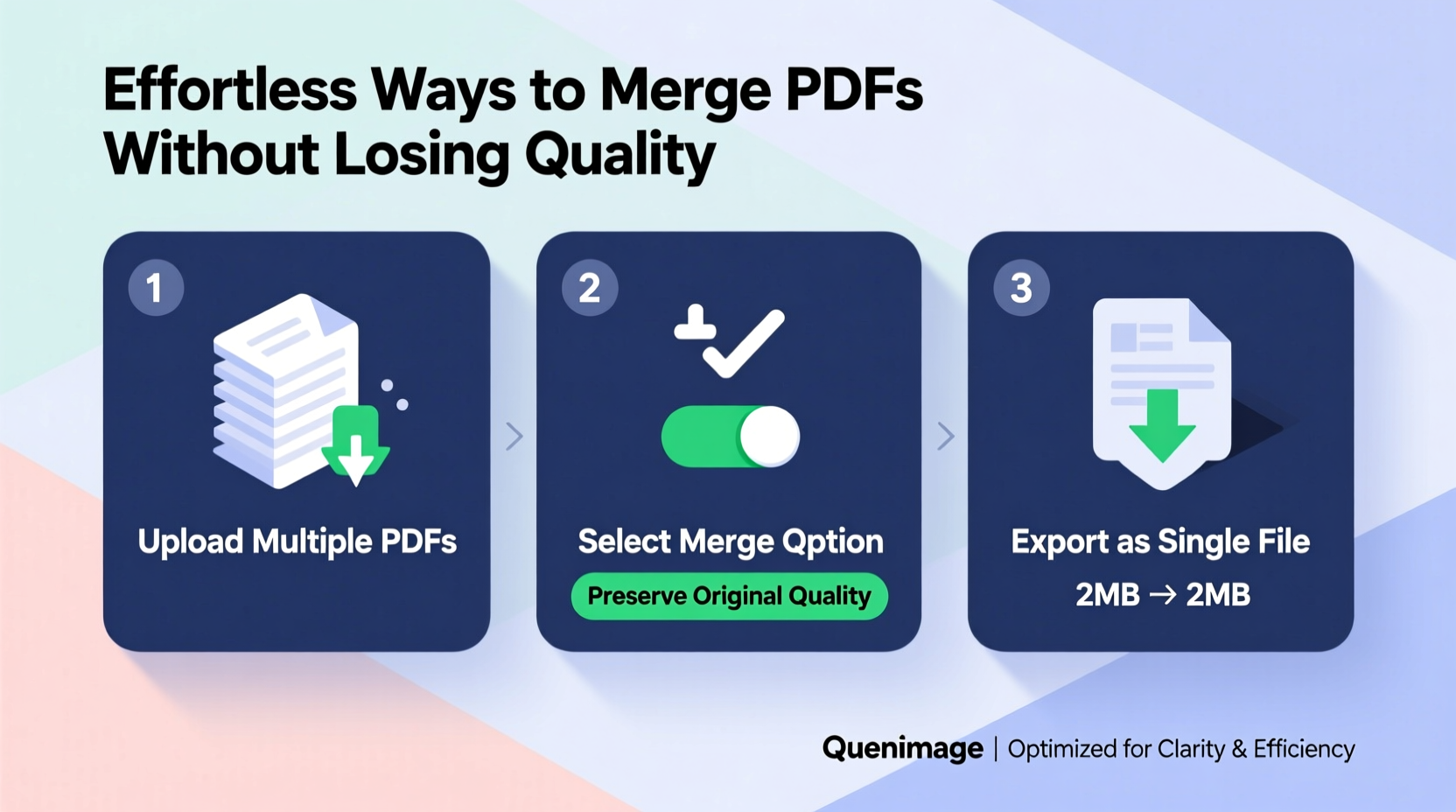 Effortless Ways to Merge PDFs Without Losing Quality

1

Upload Multiple PDFs

2

Select Merge Qption

Preserve Original Quality

3

Export as Single File

2MB → 2MB

Quenimage | Optimized for Clarity & Efficiency